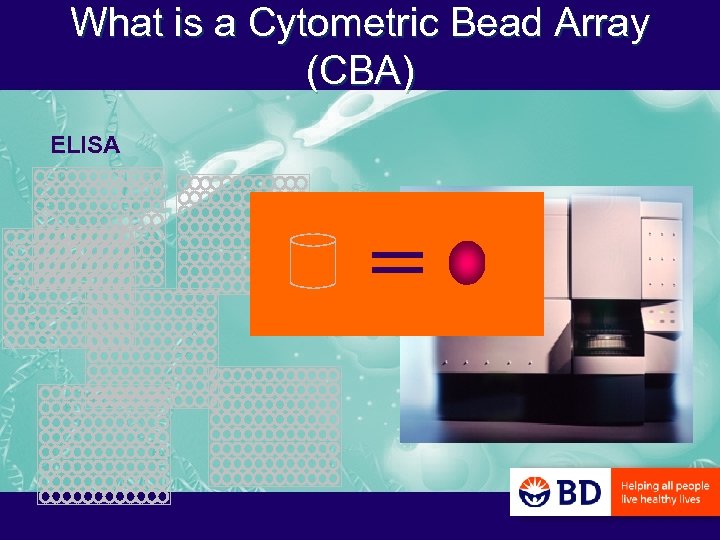 What is a Cytometric Bead Array (CBA)

ELISA

BD

Helping all people live healthy lives